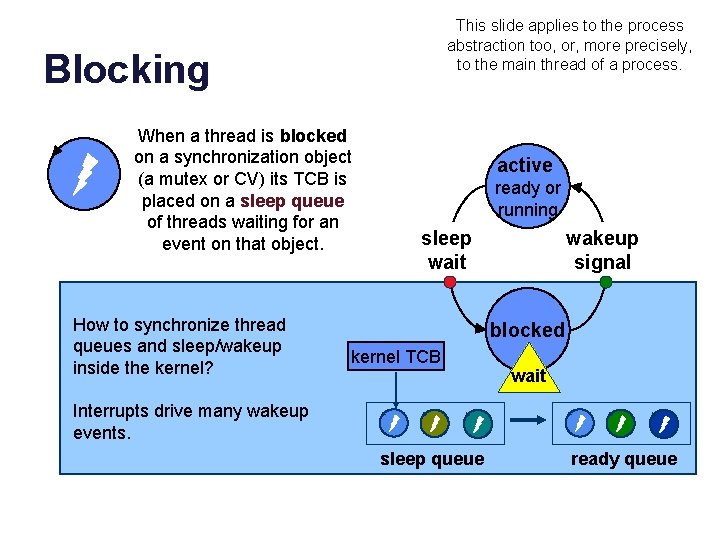 This slide applies to the process abstraction too, or, more precisely, to the main thread of a process.

Blocking

When a thread is blocked on a synchronization object (a mutex or CV) its TCB is placed on a sleep queue of threads waiting for an event on that object.

active
ready or running

sleep wait

wakeup signal

blocked

wait

kernel TCB

How to synchronize thread queues and sleep/wakeup inside the kernel?

Interrupts drive many wakeup events.

sleep queue

ready queue